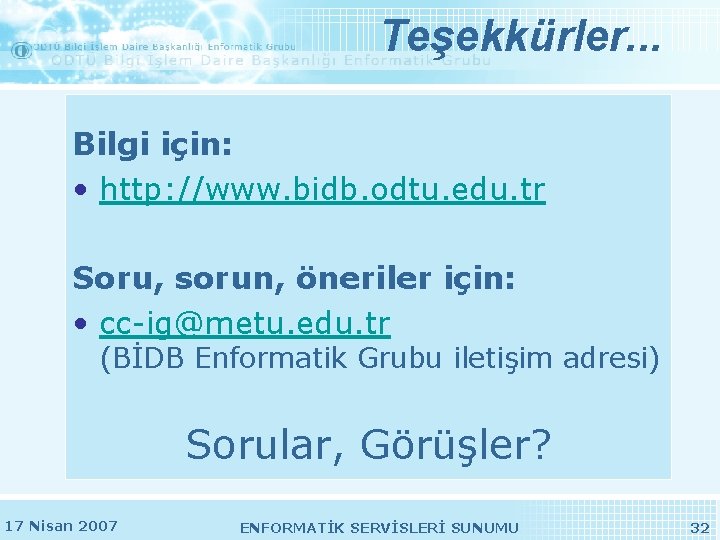 ODTÜ Bilgi İşlem Daire Başkanlığı Enformatik Grubu
ODTÜ Bilgi İşlem Daire Başkanlığı Enformatik Grubu

Teşekkürler...

Bilgi için:
• http://www.bidb.odtu.edu.tr

Soru, sorun, öneriler için:
• cc-ig@metu.edu.tr
(BİDB Enformatik Grubu iletişim adresi)

Sorular, Görüşler?

17 Nisan 2007

ENFORMATİK SERVİSLERİ SUNUMU

32